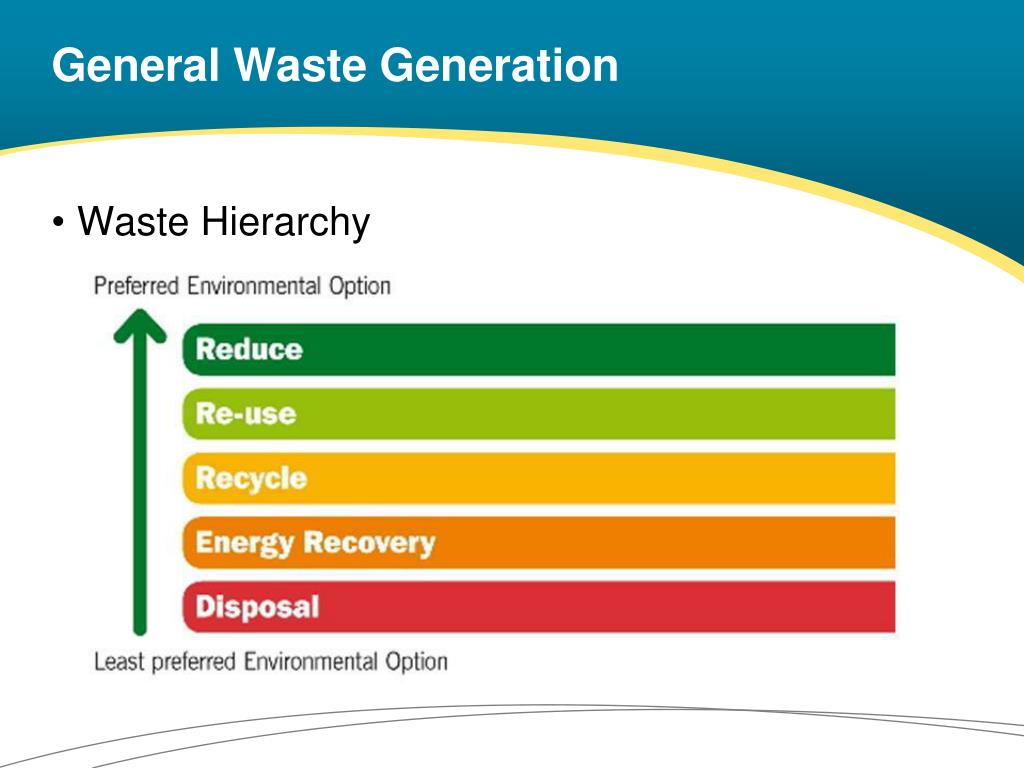 General Waste Generation

• Waste Hierarchy

Preferred Environmental Option

Reduce

Re-use

Recycle

Energy Recovery

Disposal

Least preferred Environmental Option